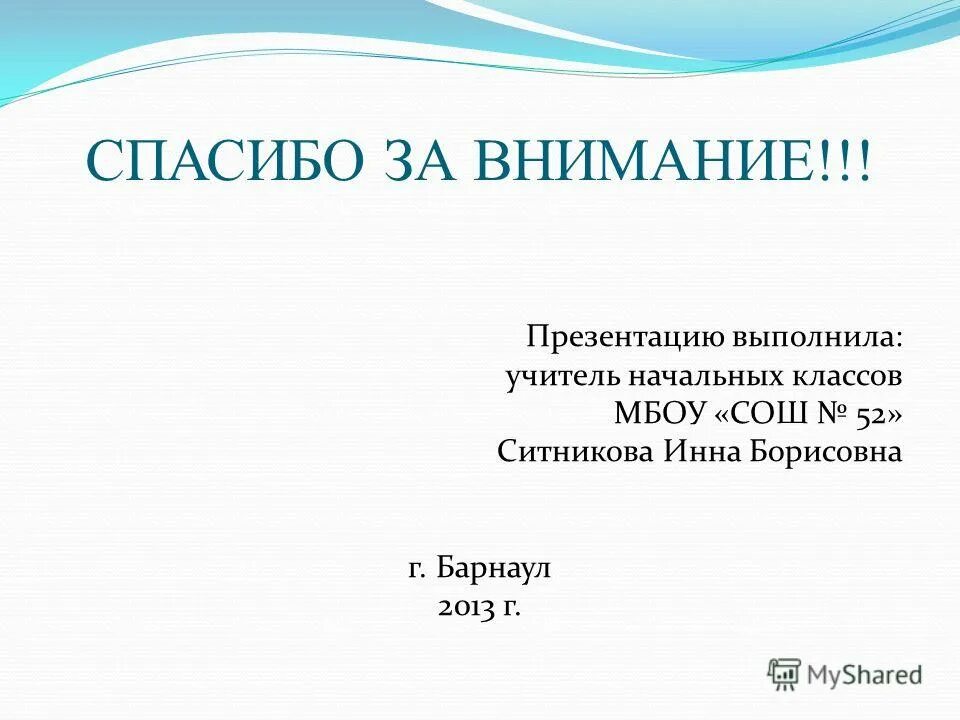 СПАСИБО ЗА ВНИМАНИЕ!!!

Презентацию выполнила:
учитель начальных классов
МБОУ «СОШ № 52»
Ситникова Инна Борисовна

г. Барнаул
2013 г.

MyShared